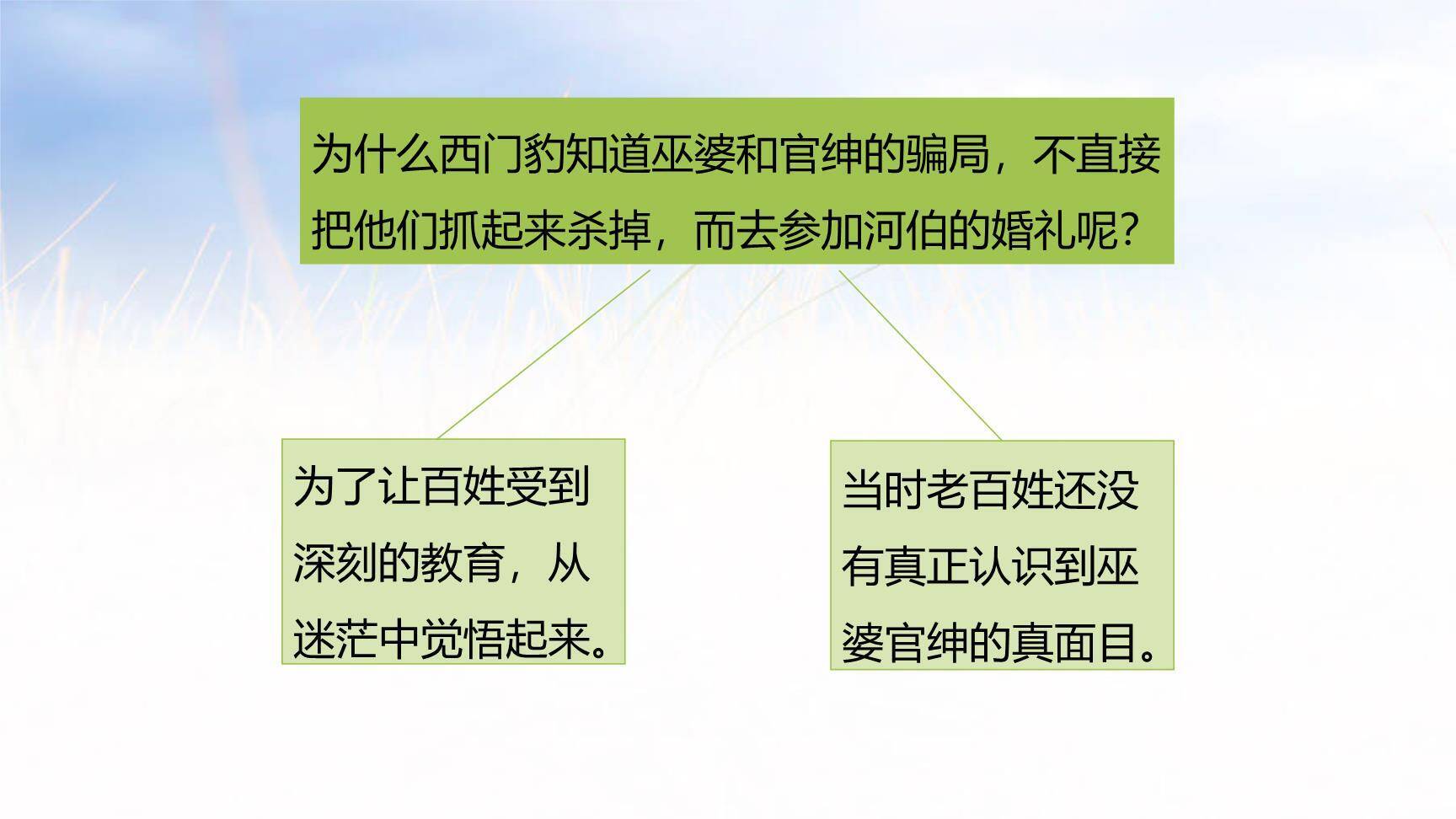 为什么西门豹知道巫婆和官绅的骗局，不直接把他们抓起来杀掉，而去参加河伯的婚礼呢?

为了让百姓受到深刻的教育，从迷茫中觉悟起来。

当时老百姓还没有真正认识到巫婆官绅的真面目。